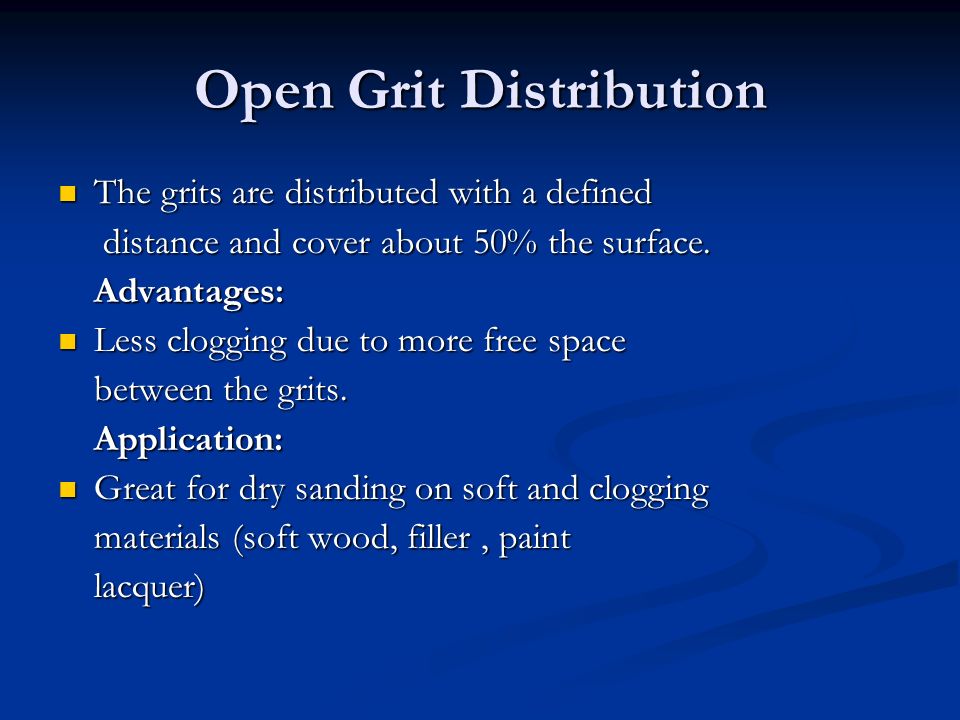 Open Grit Distribution

The grits are distributed with a defined distance and cover about 50% the surface.

Advantages:

Less clogging due to more free space between the grits.

Application:

Great for dry sanding on soft and clogging materials (soft wood, filler , paint lacquer)